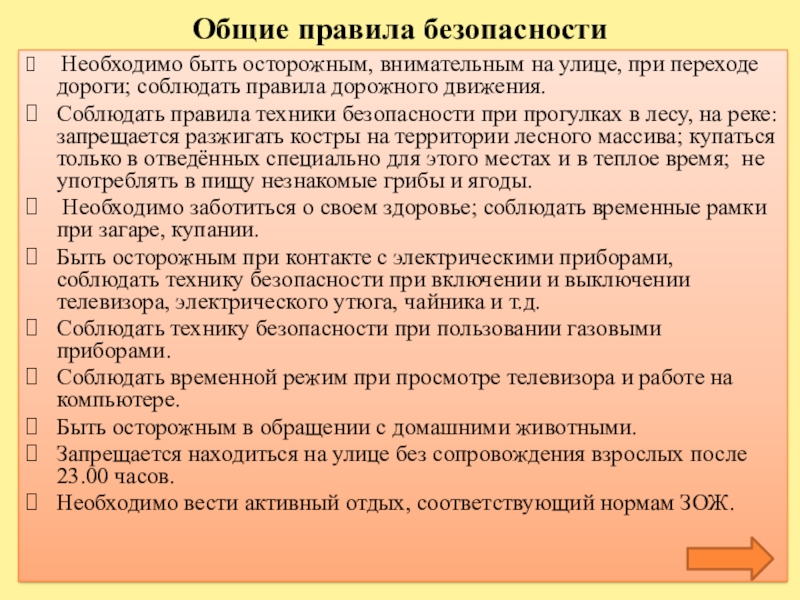 Общие правила безопасности

 Необходимо быть осторожным, внимательным на улице, при переходе дороги; соблюдать правила дорожного движения.

 Соблюдать правила техники безопасности при прогулках в лесу, на реке: запрещается разжигать костры на территории лесного массива; купаться только в отведённых специально для этого местах и в теплое время; не употреблять в пищу незнакомые грибы и ягоды.

 Необходимо заботиться о своем здоровье; соблюдать временные рамки при загаре, купании.

 Быть осторожным при контакте с электрическими приборами, соблюдать технику безопасности при включении и выключении телевизора, электрического утюга, чайника и т.д.

 Соблюдать технику безопасности при пользовании газовыми приборами.

 Соблюдать временной режим при просмотре телевизора и работе на компьютере.

 Быть осторожным в обращении с домашними животными.

 Запрещается находиться на улице без сопровождения взрослых после 23.00 часов.

 Необходимо вести активный отдых, соответствующий нормам ЗОЖ.